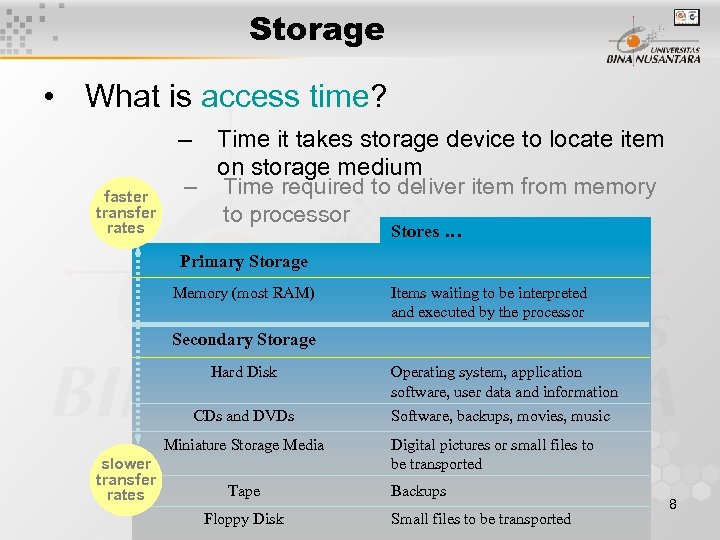 Storage

UNIVERSITAS BINA NUSANTARA

• What is access time?

– Time it takes storage device to locate item on storage medium

– Time required to deliver item from memory to processor

faster transfer rates

| | Stores ... |
|---|---|
| Primary Storage | |
| Memory (most RAM) | Items waiting to be interpreted and executed by the processor |
| Secondary Storage | |
| Hard Disk | Operating system, application software, user data and information |
| CDs and DVDs | Software, backups, movies, music |
| Miniature Storage Media | Digital pictures or small files to be transported |
| Tape | Backups |
| Floppy Disk | Small files to be transported |

slower transfer rates

8